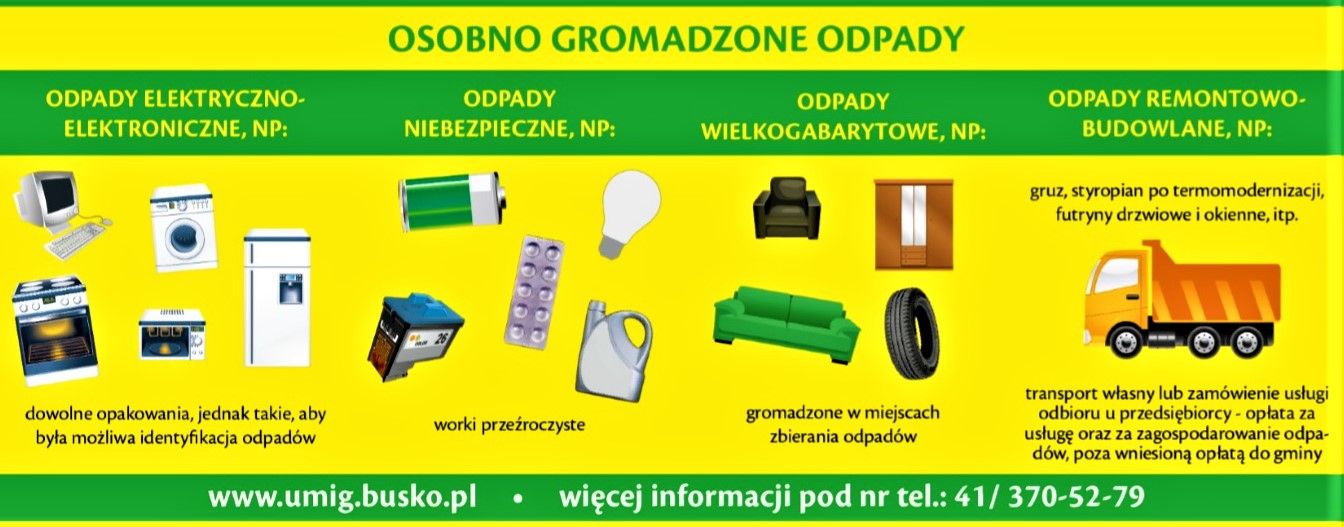 OSOBNO GROMADZONE ODPADY

ODPADY ELEKTRYCZNO-ELEKTRONICZNE, NP:

dowolne opakowania, jednak takie, aby była możliwa identyfikacja odpadów

ODPADY NIEBEZPIECZNE, NP:

26

worki przeźroczyste

ODPADY WIELKOGABARYTOWE, NP:

gromadzone w miejscach zbierania odpadów

ODPADY REMONTOWO-BUDOWLANE, NP:

gruz, styropian po termomodernizacji, futryny drzwiowe i okienne, itp.

transport własny lub zamówienie usługi odbioru u przedsiębiorcy - opłata za usługę oraz za zagospodarowanie odpadów, poza wniesioną opłatą do gminy

www.umig.busko.pl • więcej informacji pod nr tel.: 41/ 370-52-79